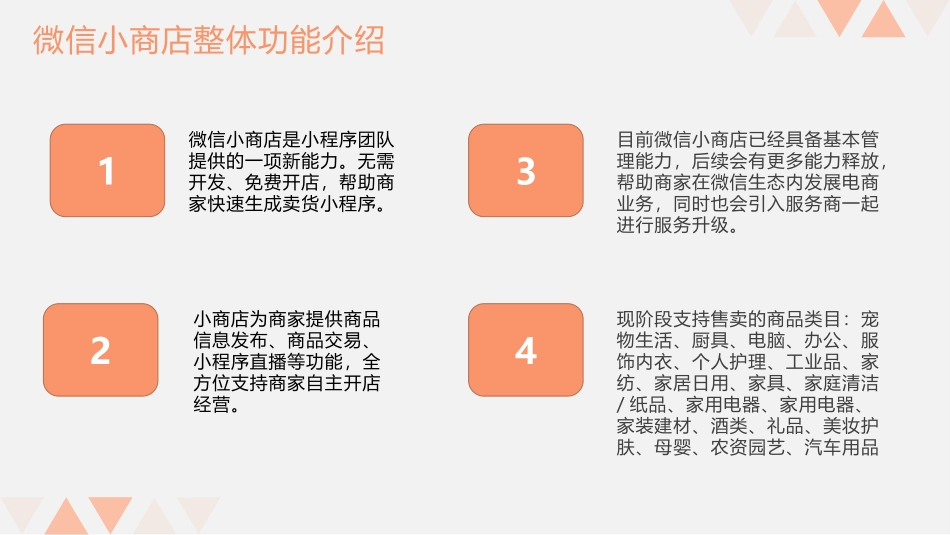 微信小商店整体功能介绍

1

微信小商店是小程序团队提供的一项新能力。无需开发、免费开店，帮助商家快速生成卖货小程序。

2

小商店为商家提供商品信息发布、商品交易、小程序直播等功能，全方位支持商家自主开店经营。

3

目前微信小商店已经具备基本管理能力，后续会有更多能力释放，帮助商家在微信生态内发展电商业务，同时也会引入服务商一起进行服务升级。

4

现阶段支持售卖的商品类目：宠物生活、厨具、电脑、办公、服饰内衣、个人护理、工业品、家纺、家居日用、家具、家庭清洁/纸品、家用电器、家用电器、家装建材、酒类、礼品、美妆护肤、母婴、农资园艺、汽车用品